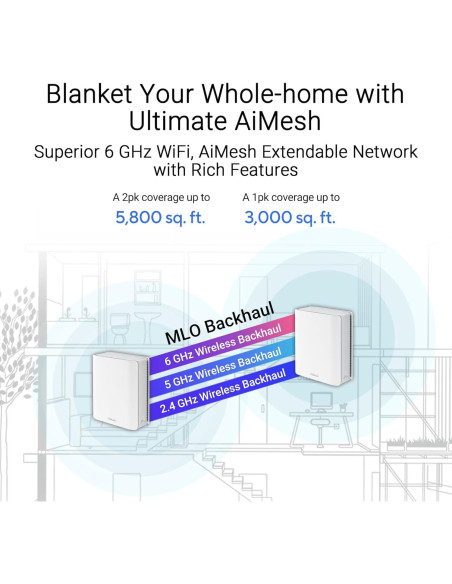 Blanket Your Whole-home with Ultimate AiMesh

Superior 6 GHz WiFi, AiMesh Extendable Network with Rich Features

A 2pk coverage up to
5,800 sq. ft.

A 1pk coverage up to
3,000 sq. ft.

MLO Backhaul
6 GHz Wireless Backhaul
5 GHz Wireless Backhaul
2.4 GHz Wireless Backhaul